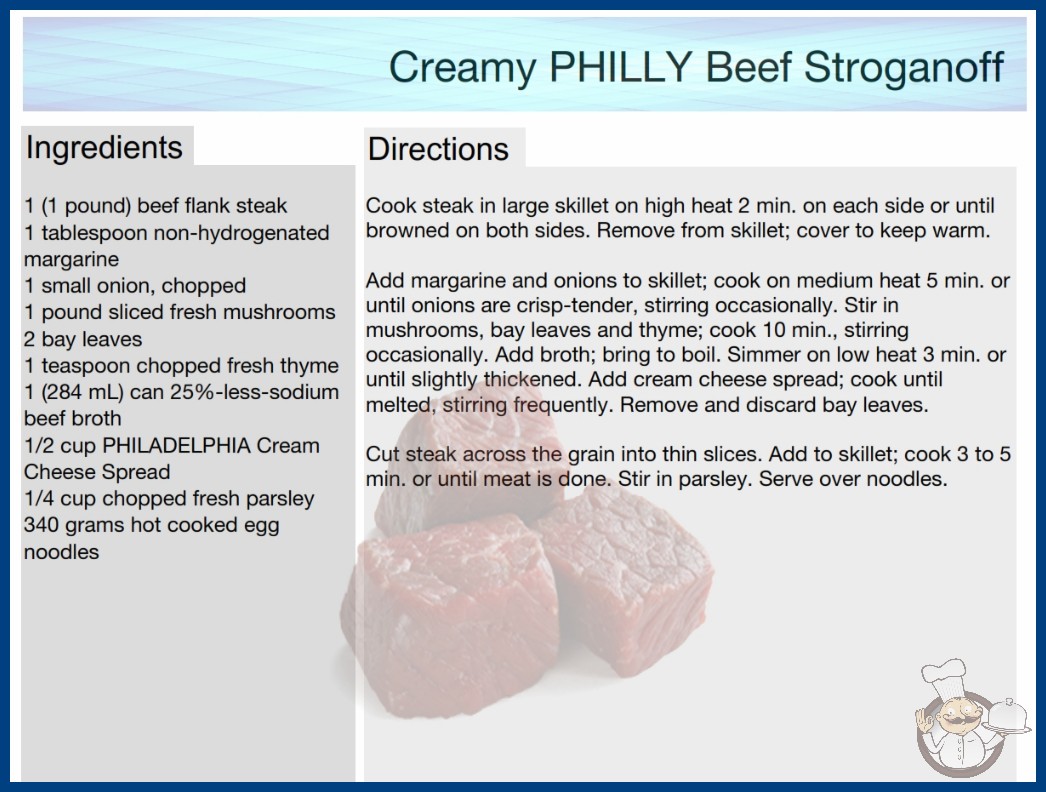 Creamy PHILLY Beef Stroganoff

Ingredients

1 (1 pound) beef flank steak
1 tablespoon non-hydrogenated margarine
1 small onion, chopped
1 pound sliced fresh mushrooms
2 bay leaves
1 teaspoon chopped fresh thyme
1 (284 mL) can 25%-less-sodium beef broth
1/2 cup PHILADELPHIA Cream Cheese Spread
1/4 cup chopped fresh parsley
340 grams hot cooked egg noodles

Directions

Cook steak in large skillet on high heat 2 min. on each side or until browned on both sides. Remove from skillet; cover to keep warm.

Add margarine and onions to skillet; cook on medium heat 5 min. or until onions are crisp-tender, stirring occasionally. Stir in mushrooms, bay leaves and thyme; cook 10 min., stirring occasionally. Add broth; bring to boil. Simmer on low heat 3 min. or until slightly thickened. Add cream cheese spread; cook until melted, stirring frequently. Remove and discard bay leaves.

Cut steak across the grain into thin slices. Add to skillet; cook 3 to 5 min. or until meat is done. Stir in parsley. Serve over noodles.